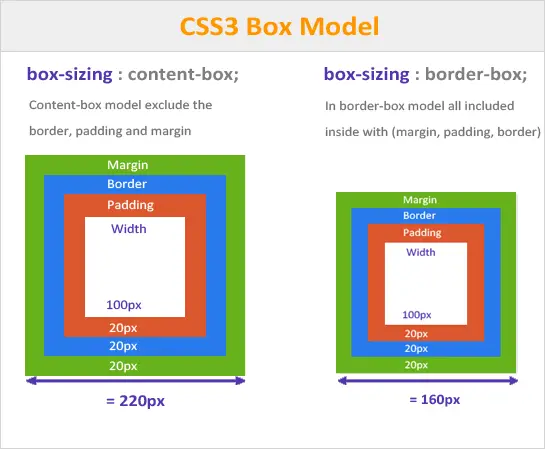 CSS3 Box Model

box-sizing : content-box;

Content-box model exclude the border, padding and margin

Margin
Border
Padding
Width
100px
20px
20px
20px

= 220px

box-sizing : border-box;

In border-box model all included inside with (margin, padding, border)

Margin
Border
Padding
Width
100px
20px
20px
20px

= 160px